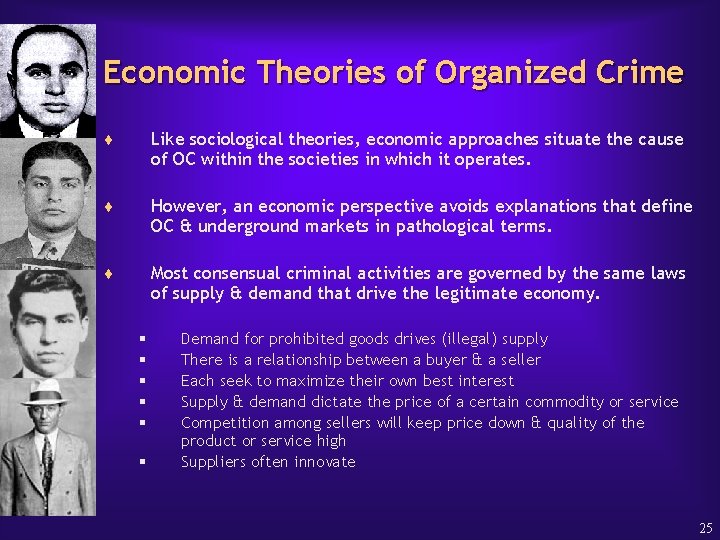 Economic Theories of Organized Crime

♦ Like sociological theories, economic approaches situate the cause of OC within the societies in which it operates.

♦ However, an economic perspective avoids explanations that define OC & underground markets in pathological terms.

♦ Most consensual criminal activities are governed by the same laws of supply & demand that drive the legitimate economy.

▪ Demand for prohibited goods drives (illegal) supply
▪ There is a relationship between a buyer & a seller
▪ Each seek to maximize their own best interest
▪ Supply & demand dictate the price of a certain commodity or service
▪ Competition among sellers will keep price down & quality of the product or service high
▪ Suppliers often innovate

25